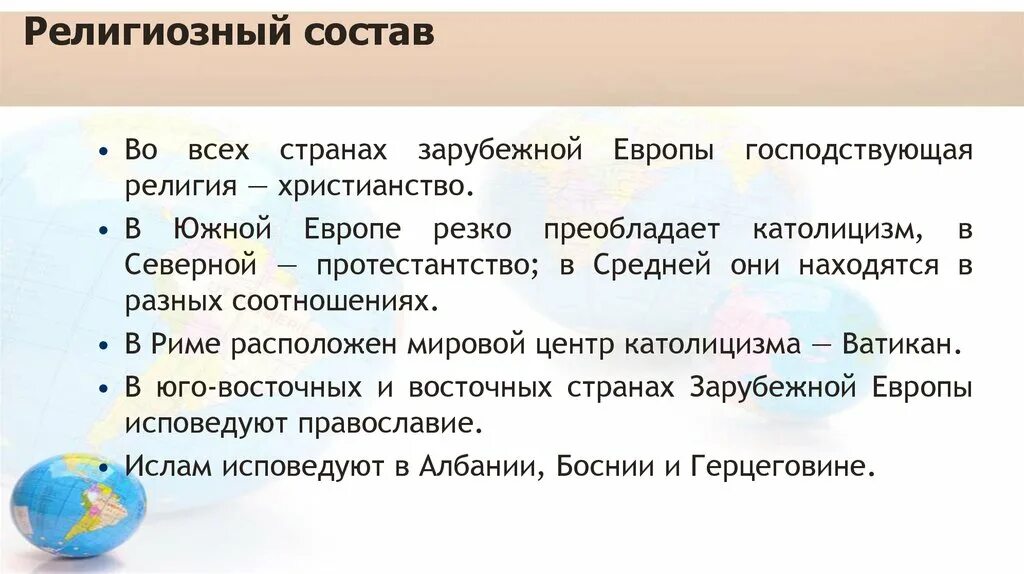 Религиозный состав

• Во всех странах зарубежной Европы господствующая религия — христианство.
• В Южной Европе резко преобладает католицизм, в Северной — протестантство; в Средней они находятся в разных соотношениях.
• В Риме расположен мировой центр католицизма — Ватикан.
• В юго-восточных и восточных странах Зарубежной Европы исповедуют православие.
• Ислам исповедуют в Албании, Боснии и Герцеговине.